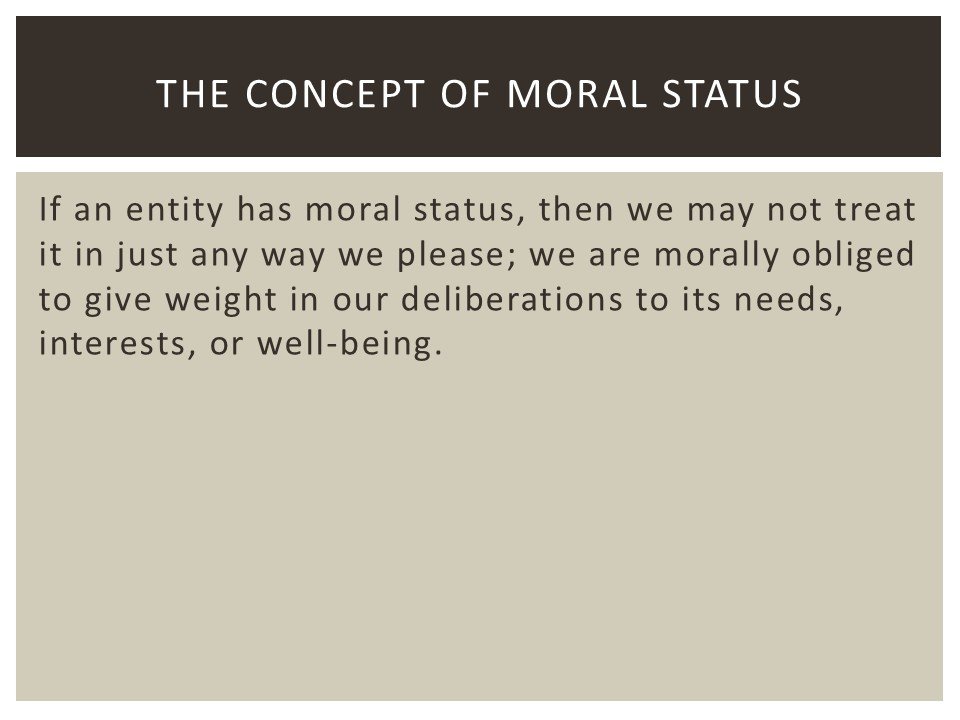 THE CONCEPT OF MORAL STATUS

If an entity has moral status, then we may not treat it in just any way we please; we are morally obliged to give weight in our deliberations to its needs, interests, or well-being.